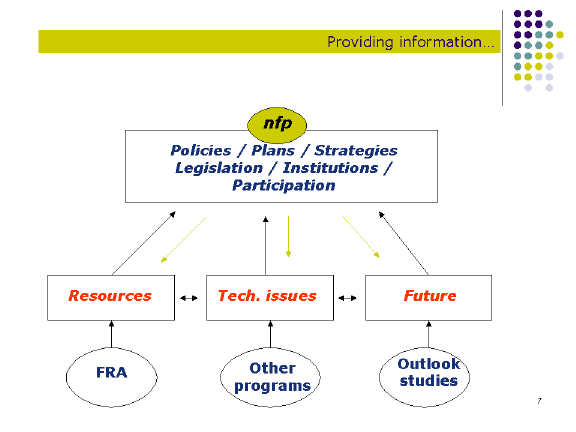 Providing information...

nfp

Policies / Plans / Strategies
Legislation / Institutions /
Participation

Resources

Tech. issues

Future

FRA

Other programs

Outlook studies

7